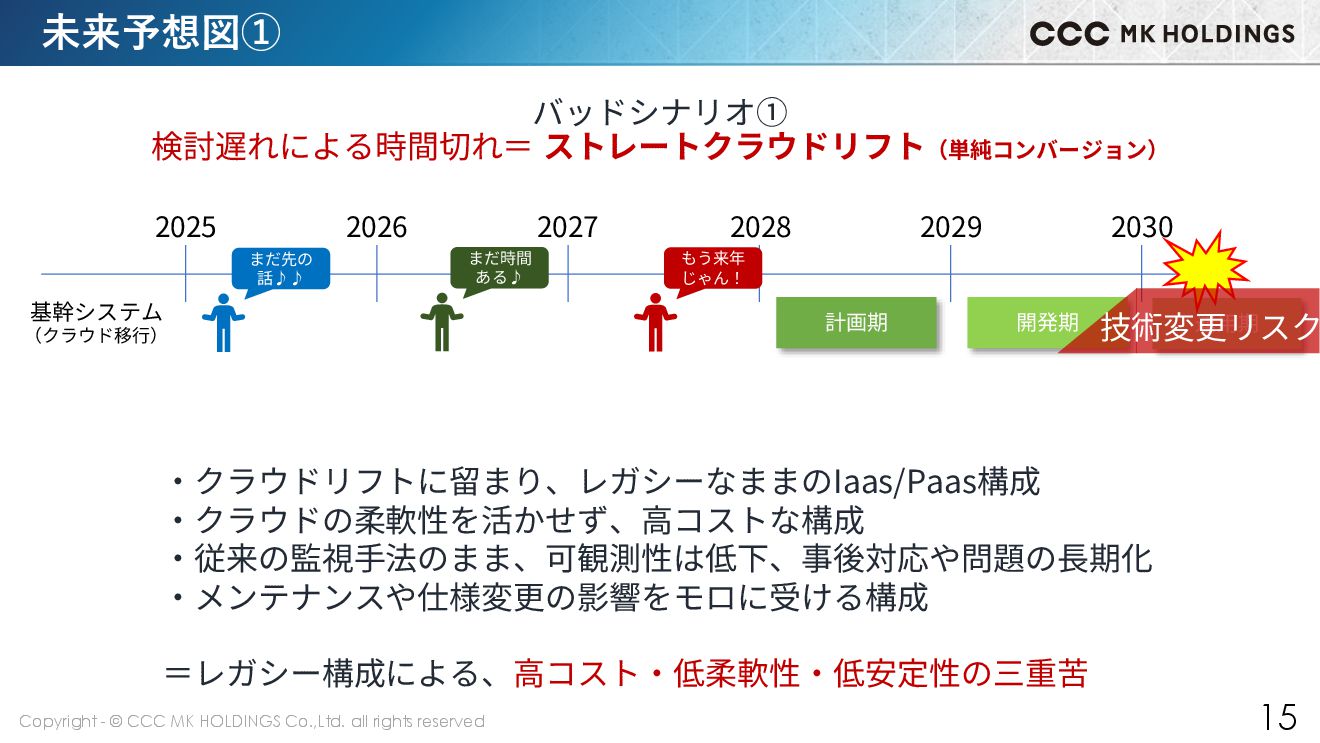 未来予想図①

CCC MK HOLDINGS

バッドシナリオ①
検討遅れによる時間切れ＝ ストレートクラウドリフト（単純コンバージョン）

2025 2026 2027 2028 2029 2030

まだ先の話♪♪

まだ時間ある♪

もう来年じゃん！

基幹システム
（クラウド移行）

計画期

開発期

技術変更リスク

・クラウドリフトに留まり、レガシーなままのIaas/Paas構成
・クラウドの柔軟性を活かせず、高コストな構成
・従来の監視手法のまま、可観測性は低下、事後対応や問題の長期化
・メンテナンスや仕様変更の影響をモロに受ける構成

＝レガシー構成による、高コスト・低柔軟性・低安定性の三重苦

Copyright - © CCC MK HOLDINGS Co.,Ltd. all rights reserved

15